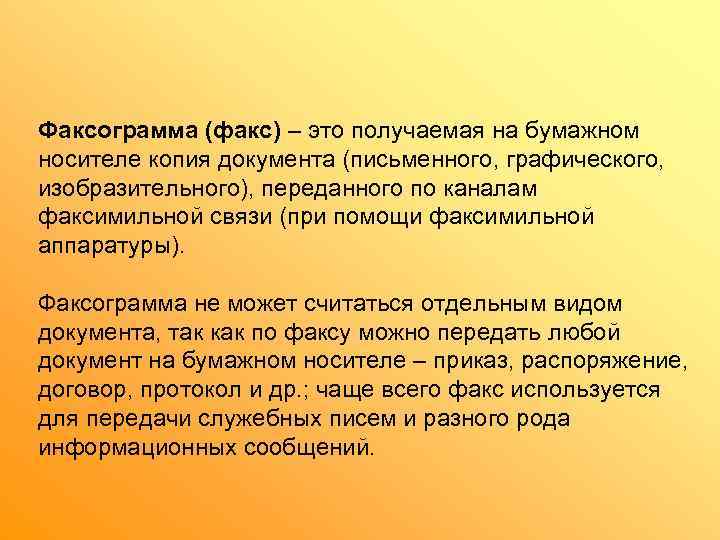 Факсограмма (факс) – это получаемая на бумажном носителе копия документа (письменного, графического, изобразительного), переданного по каналам факсимильной связи (при помощи факсимильной аппаратуры).

Факсограмма не может считаться отдельным видом документа, так как по факсу можно передать любой документ на бумажном носителе – приказ, распоряжение, договор, протокол и др.; чаще всего факс используется для передачи служебных писем и разного рода информационных сообщений.